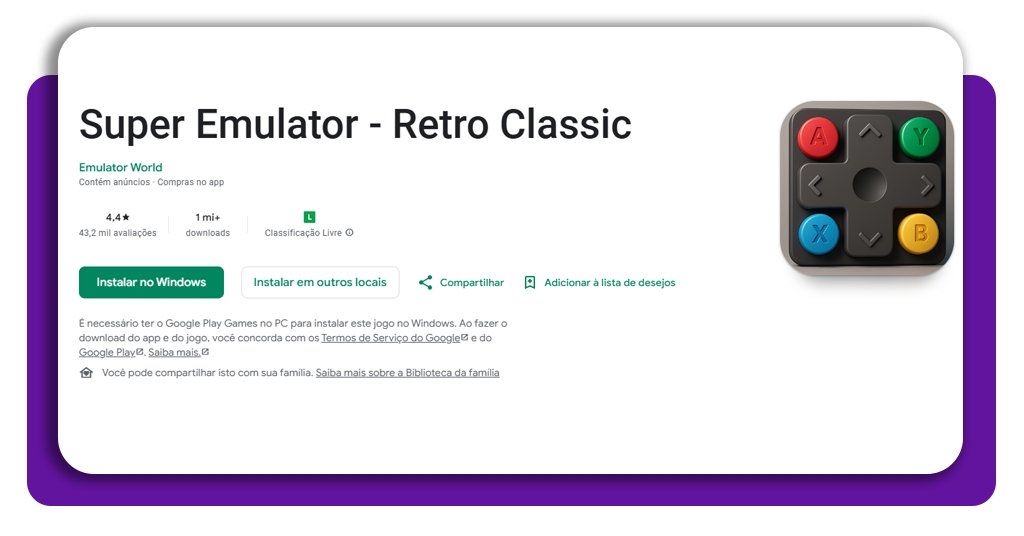 Super Emulator - Retro Classic

Emulator World
Contém anúncios · Compras no app

4,4★
43,2 mil avaliações

1 mi+
downloads

L
Classificação Livre

Instalar no Windows

Instalar em outros locais

Compartilhar

Adicionar à lista de desejos

É necessário ter o Google Play Games no PC para instalar este jogo no Windows. Ao fazer o download do app e do jogo, você concorda com os Termos de Serviço do Google e do Google Play. Saiba mais.

Você pode compartilhar isto com sua família. Saiba mais sobre a Biblioteca da família

A
Y
X
B